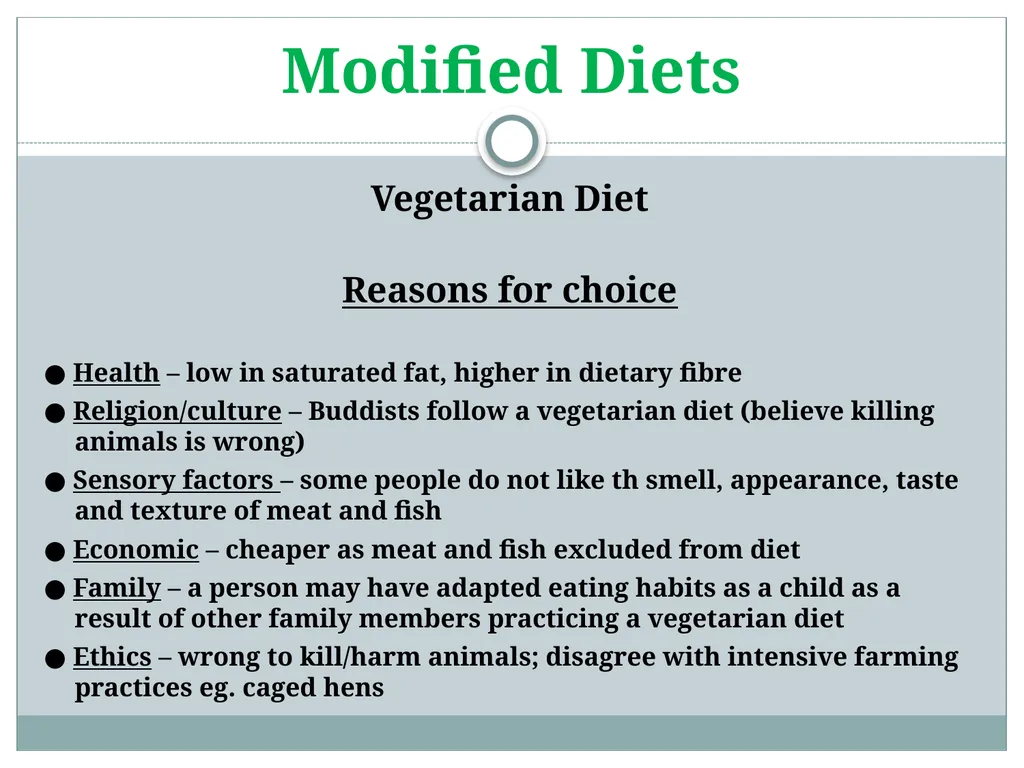 Modified Diets

Vegetarian Diet

Reasons for choice

● Health – low in saturated fat, higher in dietary fibre
● Religion/culture – Buddists follow a vegetarian diet (believe killing animals is wrong)
● Sensory factors – some people do not like th smell, appearance, taste and texture of meat and fish
● Economic – cheaper as meat and fish excluded from diet
● Family – a person may have adapted eating habits as a child as a result of other family members practicing a vegetarian diet
● Ethics – wrong to kill/harm animals; disagree with intensive farming practices eg. caged hens